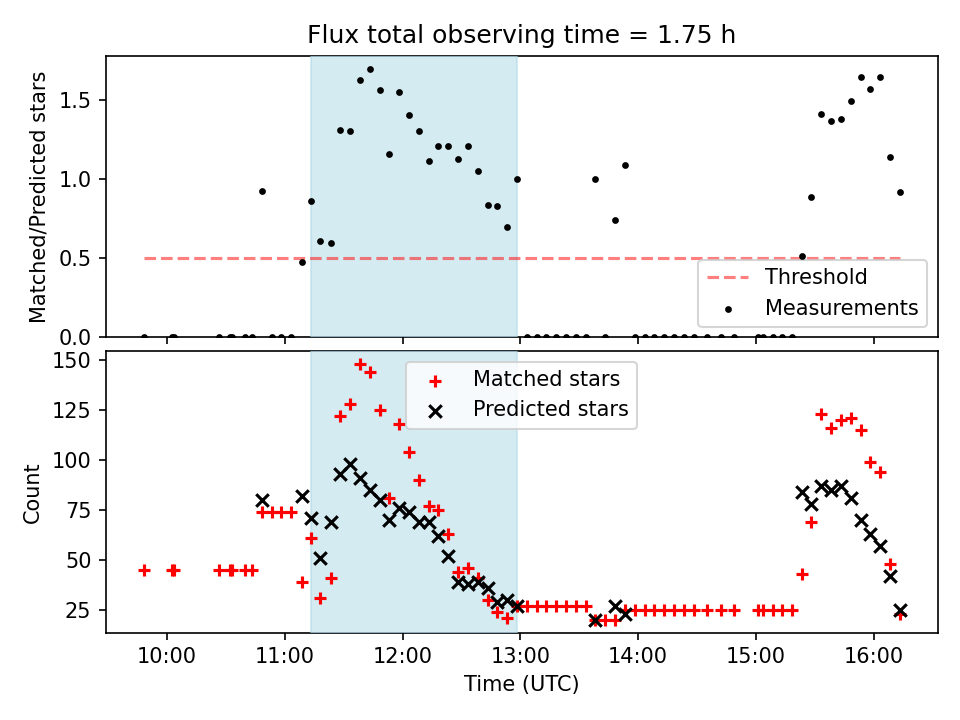 Flux total observing time = 1.75 h

Matched/Predicted stars

1.5
1.0
0.5
0.0

Threshold
Measurements

Count

150
125
100
75
50
25

Matched stars
Predicted stars

10:00
11:00
12:00
13:00
14:00
15:00
16:00

Time (UTC)